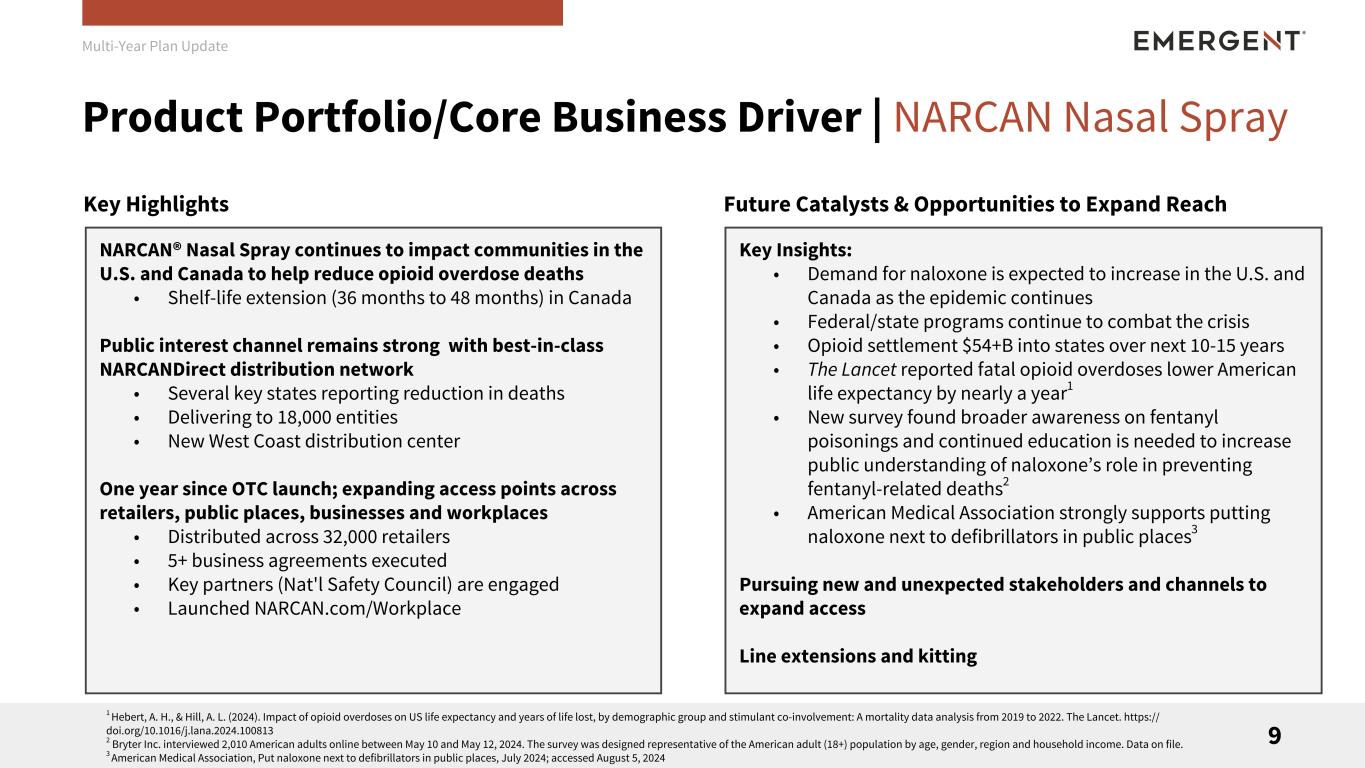 Multi-Year Plan Update

EMERGENT

Product Portfolio/Core Business Driver | NARCAN Nasal Spray

Key Highlights

NARCAN® Nasal Spray continues to impact communities in the U.S. and Canada to help reduce opioid overdose deaths
• Shelf-life extension (36 months to 48 months) in Canada

Public interest channel remains strong with best-in-class NARCANDirect distribution network
• Several key states reporting reduction in deaths
• Delivering to 18,000 entities
• New West Coast distribution center

One year since OTC launch; expanding access points across retailers, public places, businesses and workplaces
• Distributed across 32,000 retailers
• 5+ business agreements executed
• Key partners (Nat'l Safety Council) are engaged
• Launched NARCAN.com/Workplace

Future Catalysts & Opportunities to Expand Reach

Key Insights:
• Demand for naloxone is expected to increase in the U.S. and Canada as the epidemic continues
• Federal/state programs continue to combat the crisis
• Opioid settlement $54+B into states over next 10-15 years
• The Lancet reported fatal opioid overdoses lower American life expectancy by nearly a year$^1$
• New survey found broader awareness on fentanyl poisonings and continued education is needed to increase public understanding of naloxone's role in preventing fentanyl-related deaths$^2$
• American Medical Association strongly supports putting naloxone next to defibrillators in public places$^3$

Pursuing new and unexpected stakeholders and channels to expand access

Line extensions and kitting

$^1$ Hebert, A. H., & Hill, A. L. (2024). Impact of opioid overdoses on US life expectancy and years of life lost, by demographic group and stimulant co-involvement: A mortality data analysis from 2019 to 2022. The Lancet. https://doi.org/10.1016/j.lana.2024.100813
$^2$ Bryter Inc. interviewed 2,010 American adults online between May 10 and May 12, 2024. The survey was designed representative of the American adult (18+) population by age, gender, region and household income. Data on file.
$^3$ American Medical Association, Put naloxone next to defibrillators in public places, July 2024; accessed August 5, 2024

9